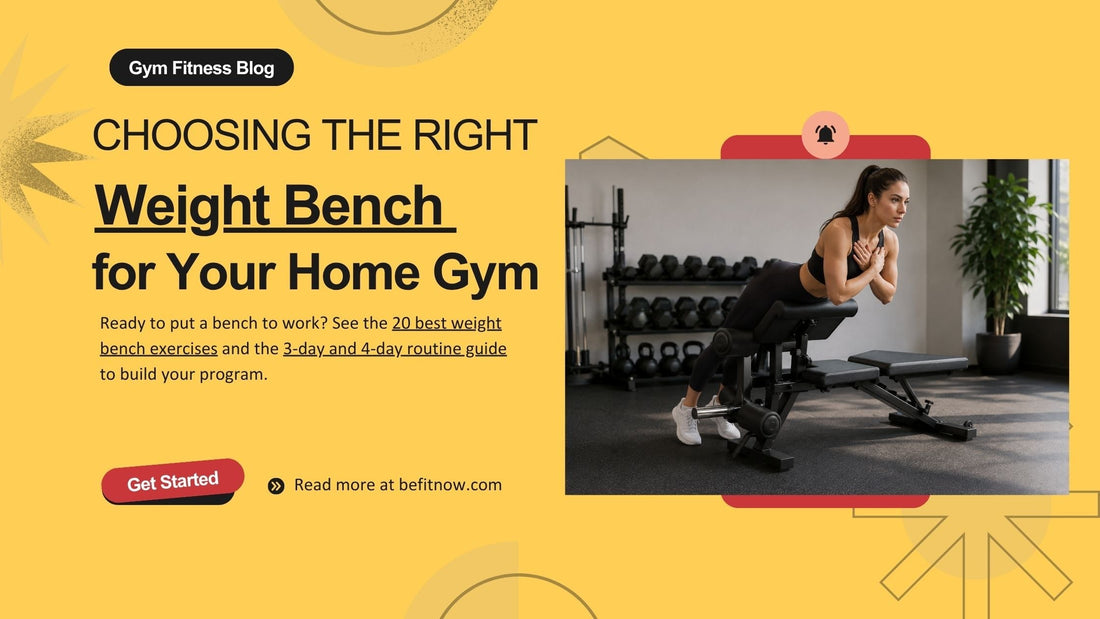 Gym Fitness Blog

CHOOSING THE RIGHT

Weight Bench

for Your Home Gym

Ready to put a bench to work? See the 20 best weight bench exercises and the 3-day and 4-day routine guide to build your program.

Get Started

Read more at befitnow.com